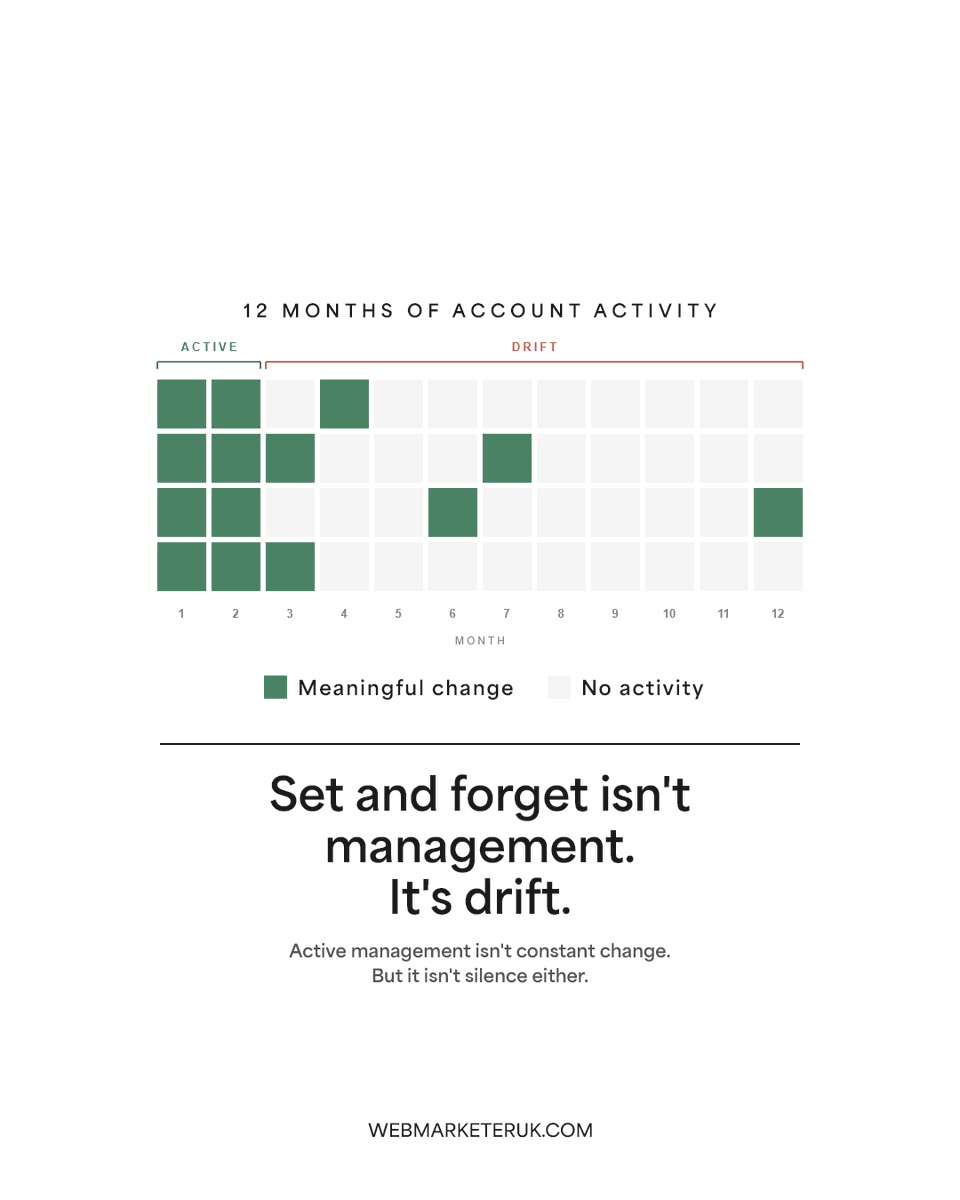 12 MONTHS OF ACCOUNT ACTIVITY

ACTIVE

DRIFT

1 2 3 4 5 6 7 8 9 10 11 12

MONTH

Meaningful change

No activity

Set and forget isn't management. It's drift.

Active management isn't constant change. But it isn't silence either.

WEBMARKETERUK.COM